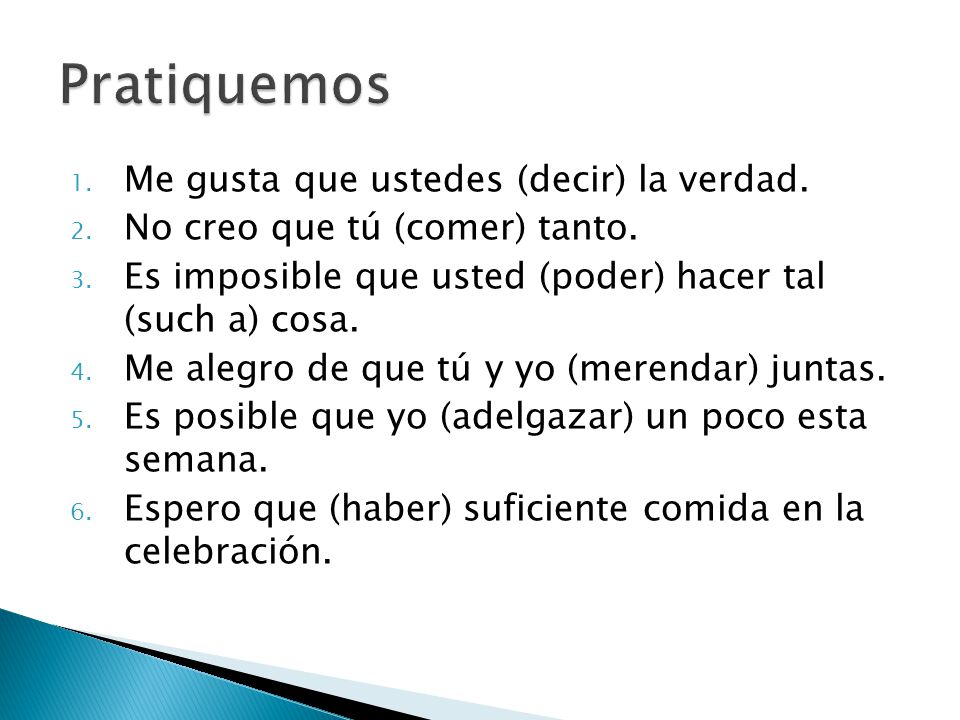 Pratiquemos

1. Me gusta que ustedes (decir) la verdad.
2. No creo que tú (comer) tanto.
3. Es imposible que usted (poder) hacer tal (such a) cosa.
4. Me alegro de que tú y yo (merendar) juntas.
5. Es posible que yo (adelgazar) un poco esta semana.
6. Espero que (haber) suficiente comida en la celebración.